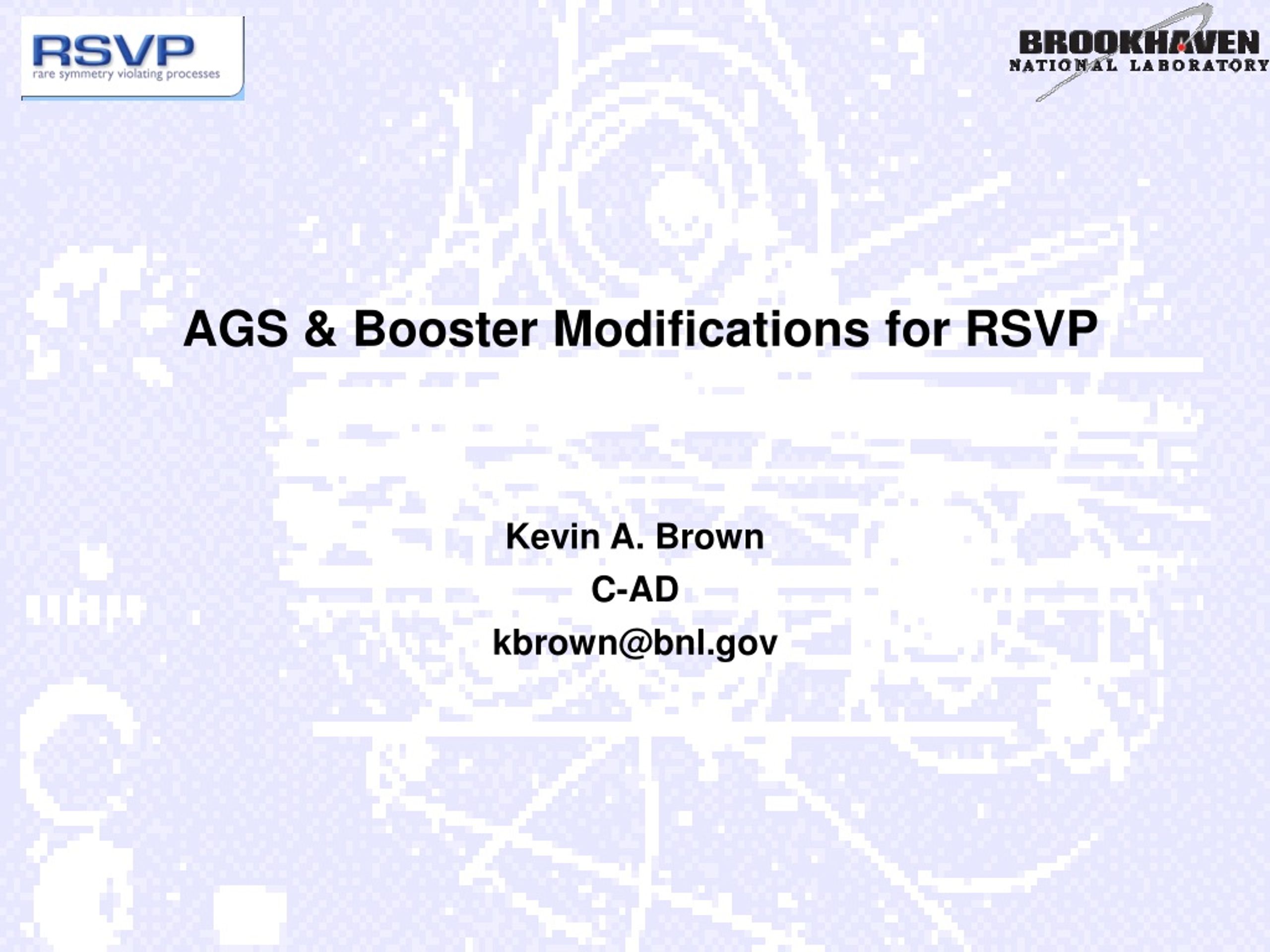 RSVP
rare symmetry violating processes

BROOKHAVEN
NATIONAL LABORATORY

AGS & Booster Modifications for RSVP

Kevin A. Brown
C-AD
kbrown@bnl.gov